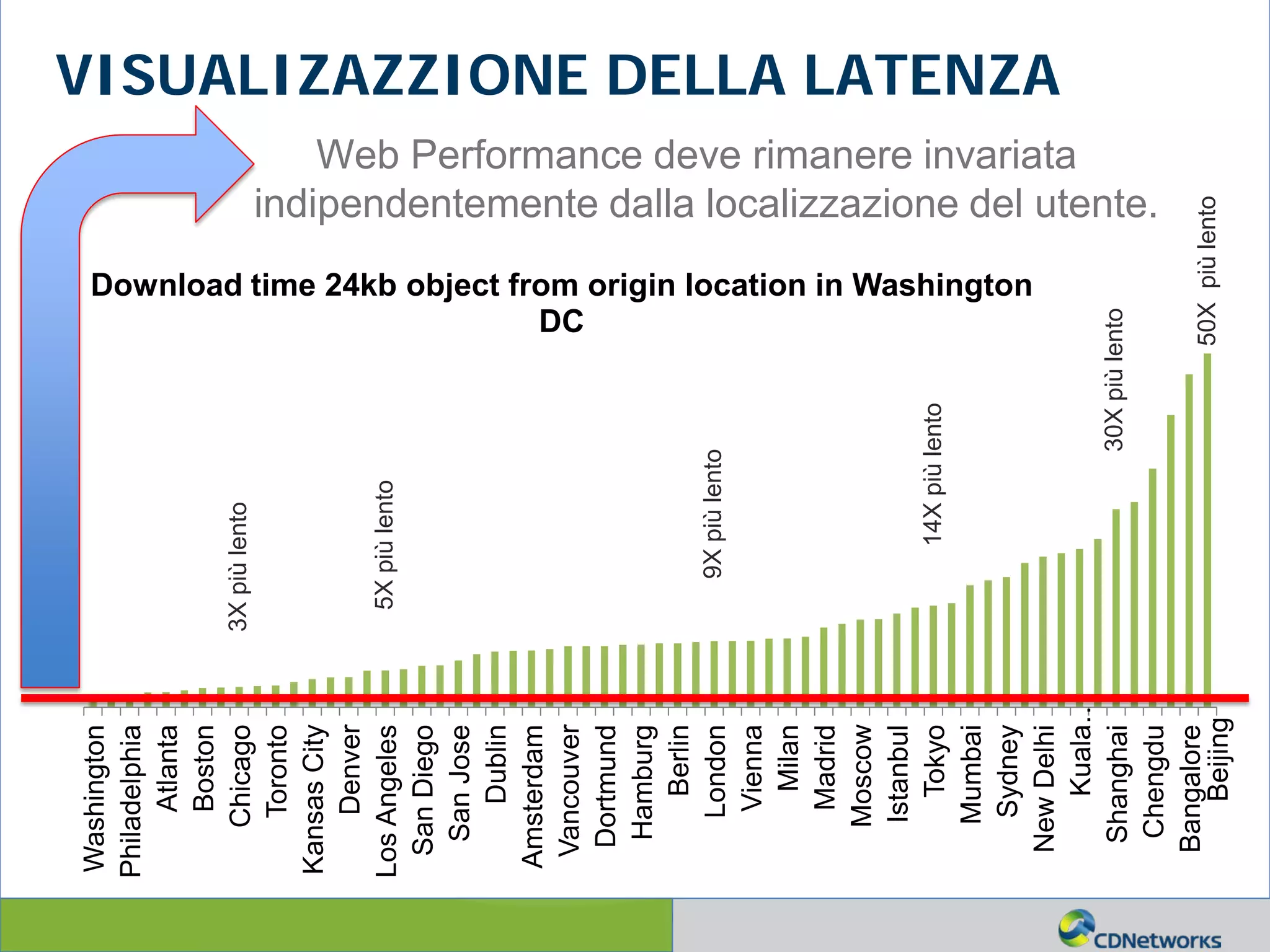 VISUALIZAZZIONE DELLA LATENZA

Web Performance deve rimanere invariata indipendentemente dalla localizzazione del utente.

Download time 24kb object from origin location in Washington DC

3X più lento

5X più lento

9X più lento

14X più lento

30X più lento

50X più lento

Washington
Philadelphia
Atlanta
Boston
Chicago
Toronto
Kansas City
Denver
Los Angeles
San Diego
San Jose
Dublin
Amsterdam
Vancouver
Dortmund
Hamburg
Berlin
London
Vienna
Milan
Madrid
Moscow
Istanbul
Tokyo
Mumbai
Sydney
New Delhi
Kuala...
Shanghai
Chengdu
Bangalore
Beijing

CDNetworks